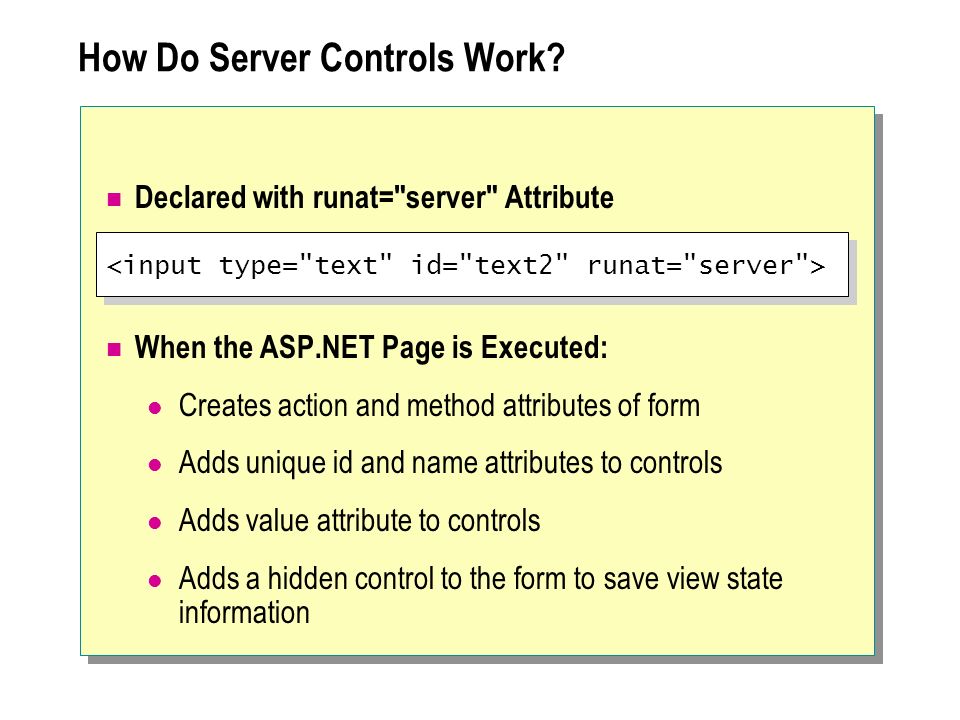 How Do Server Controls Work?

Declared with runat="server" Attribute

<input type="text" id="text2" runat="server">

When the ASP.NET Page is Executed:

Creates action and method attributes of form

Adds unique id and name attributes to controls

Adds value attribute to controls

Adds a hidden control to the form to save view state information